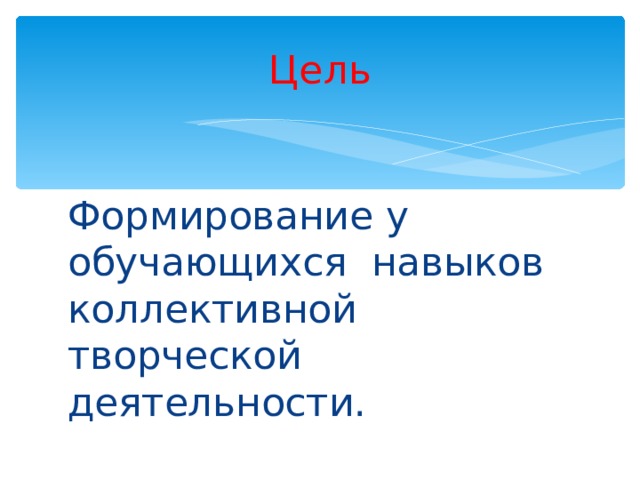 Цель

Формирование у обучающихся навыков коллективной творческой деятельности.